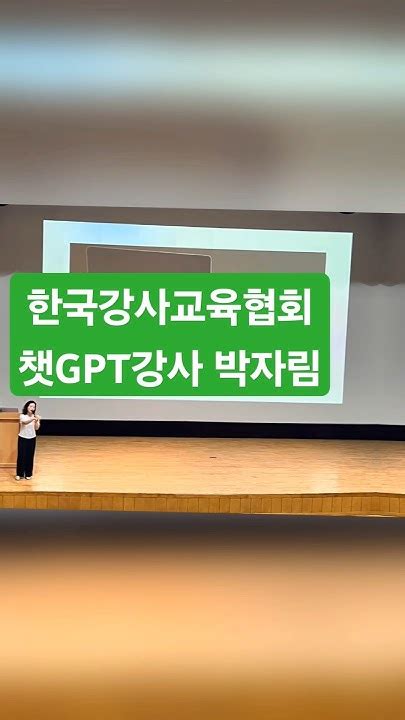 한국강사교육협회
챗GPT강사 박자림